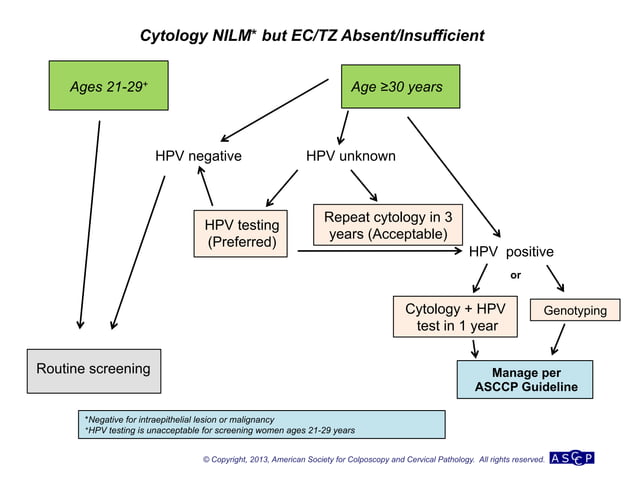 Cytology NILM* but EC/TZ Absent/Insufficient

Ages 21-29⁺

Age ≥30 years

HPV negative

HPV unknown

HPV testing (Preferred)

Repeat cytology in 3 years (Acceptable)

HPV positive

or

Cytology + HPV test in 1 year

Genotyping

Routine screening

Manage per ASCCP Guideline

*Negative for intraepithelial lesion or malignancy
⁺HPV testing is unacceptable for screening women ages 21-29 years

© Copyright, 2013, American Society for Colposcopy and Cervical Pathology. All rights reserved. ASCCP